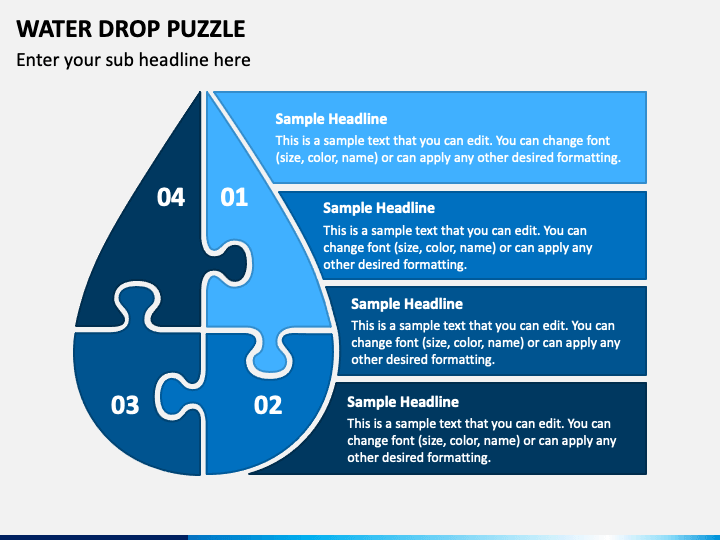 WATER DROP PUZZLE

Enter your sub headline here

04

01

03

02

Sample Headline

This is a sample text that you can edit. You can change font (size, color, name) or can apply any other desired formatting.

Sample Headline

This is a sample text that you can edit. You can change font (size, color, name) or can apply any other desired formatting.

Sample Headline

This is a sample text that you can edit. You can change font (size, color, name) or can apply any other desired formatting.

Sample Headline

This is a sample text that you can edit. You can change font (size, color, name) or can apply any other desired formatting.